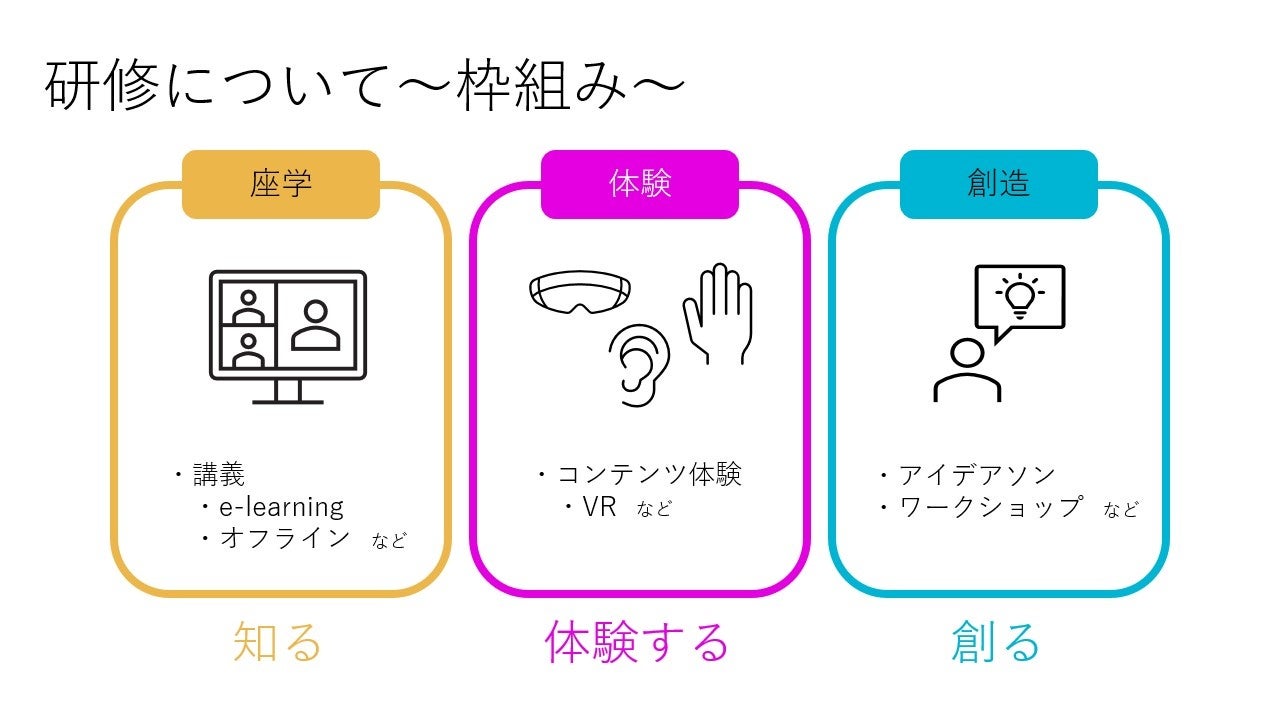 研修について～枠組み～

座学

・講義
・e-learning
・オフライン など

知る

体験

・コンテンツ体験
・VR など

体験する

創造

・アイデアソン
・ワークショップ など

創る